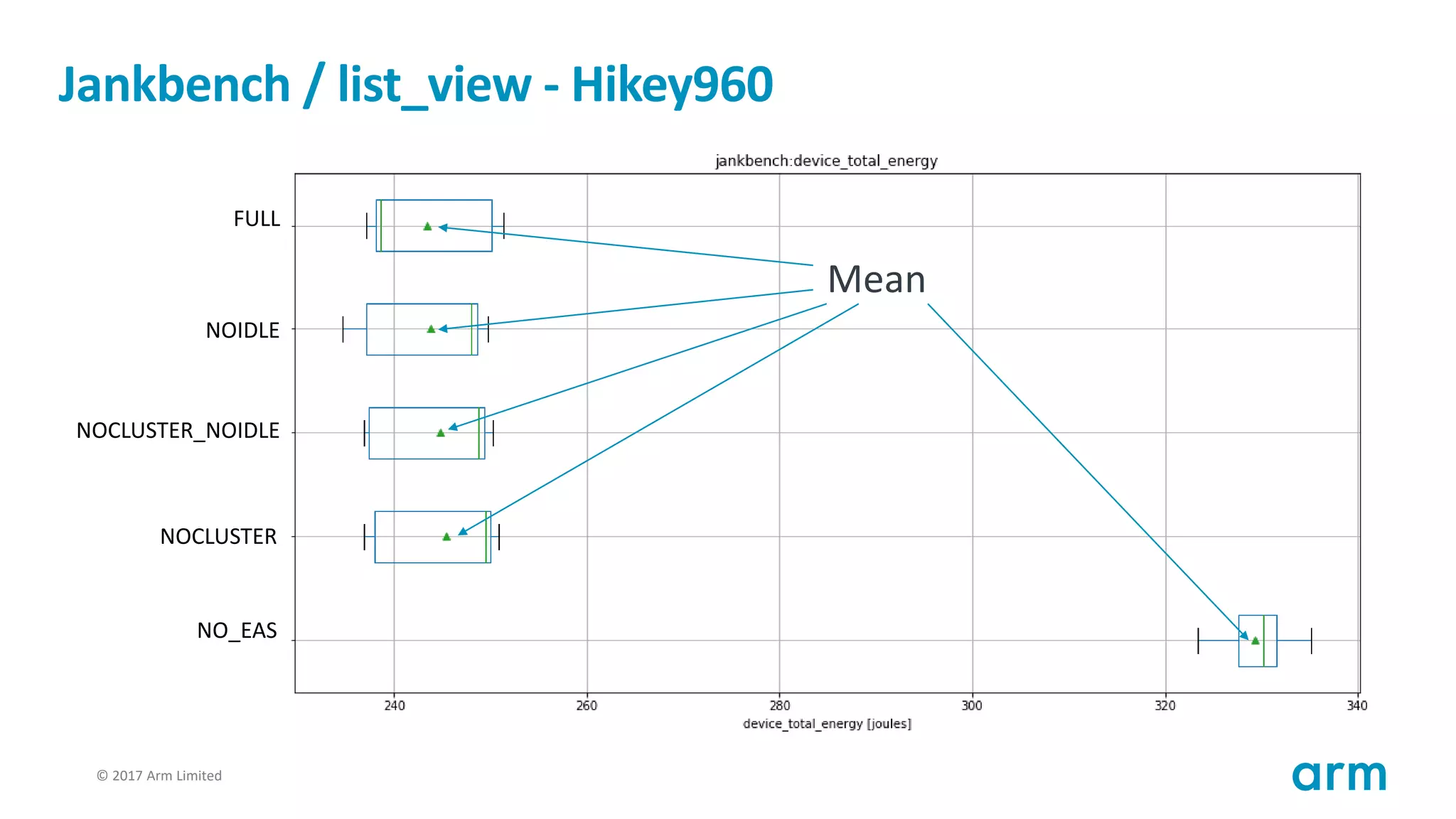 Jankbench / list_view - Hikey960

jankbench:device_total_energy

FULL

NOIDLE

NOCLUSTER_NOIDLE

NOCLUSTER

NO_EAS

Mean

240
260
280
300
320
340

device_total_energy [joules]

© 2017 Arm Limited

arm